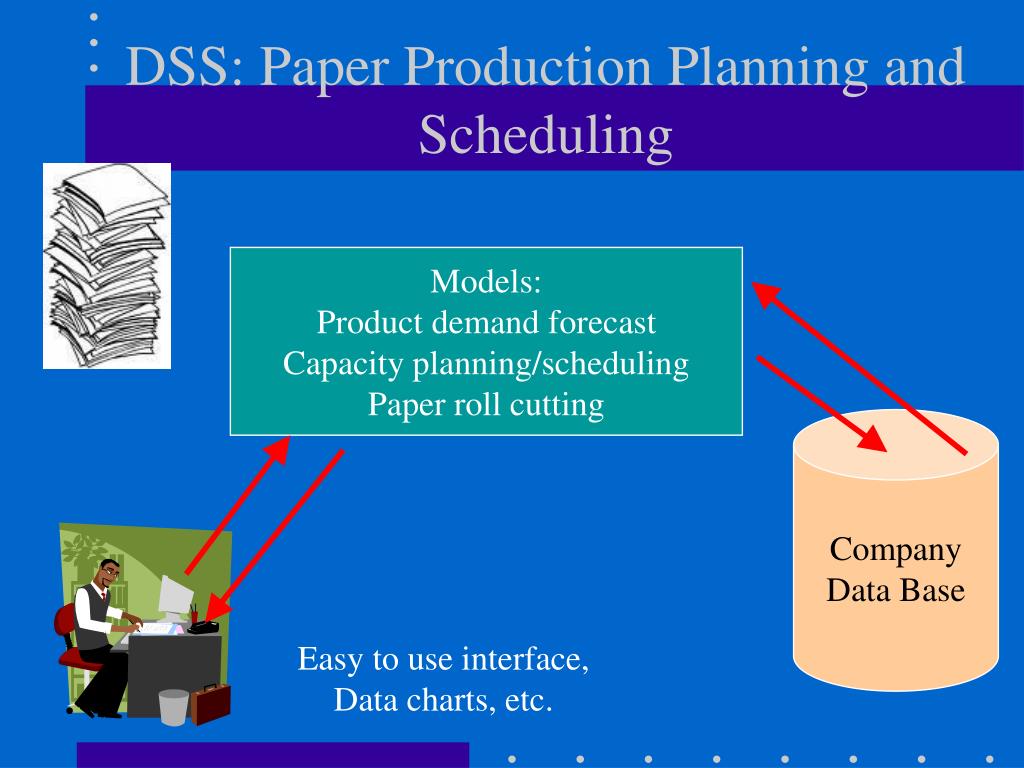 DSS: Paper Production Planning and Scheduling

Models:
Product demand forecast
Capacity planning/scheduling
Paper roll cutting

Company Data Base

Easy to use interface,
Data charts, etc.